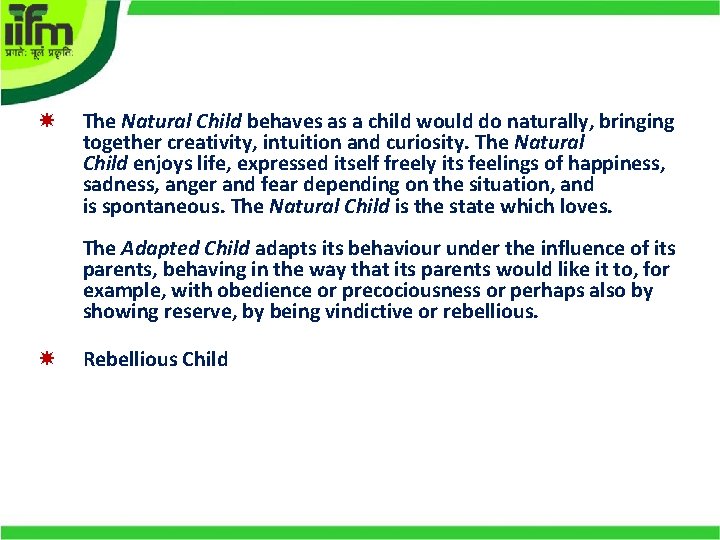 iifm
प्रगतेः मूलं प्रकृतिः

The Natural Child behaves as a child would do naturally, bringing together creativity, intuition and curiosity. The Natural Child enjoys life, expressed itself freely its feelings of happiness, sadness, anger and fear depending on the situation, and is spontaneous. The Natural Child is the state which loves.

The Adapted Child adapts its behaviour under the influence of its parents, behaving in the way that its parents would like it to, for example, with obedience or precociousness or perhaps also by showing reserve, by being vindictive or rebellious.

Rebellious Child